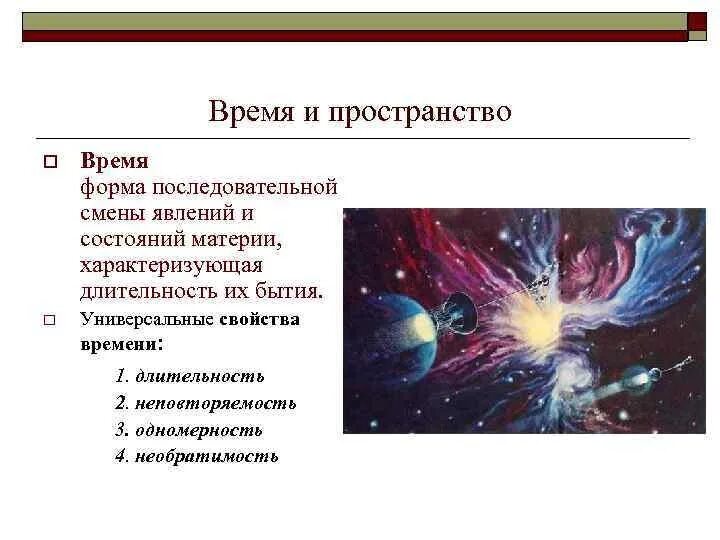 Время и пространство

Время
форма последовательной смены явлений и состояний материи, характеризующая длительность их бытия.

Универсальные свойства времени:

1. длительность
2. неповторяемость
3. одномерность
4. необратимость